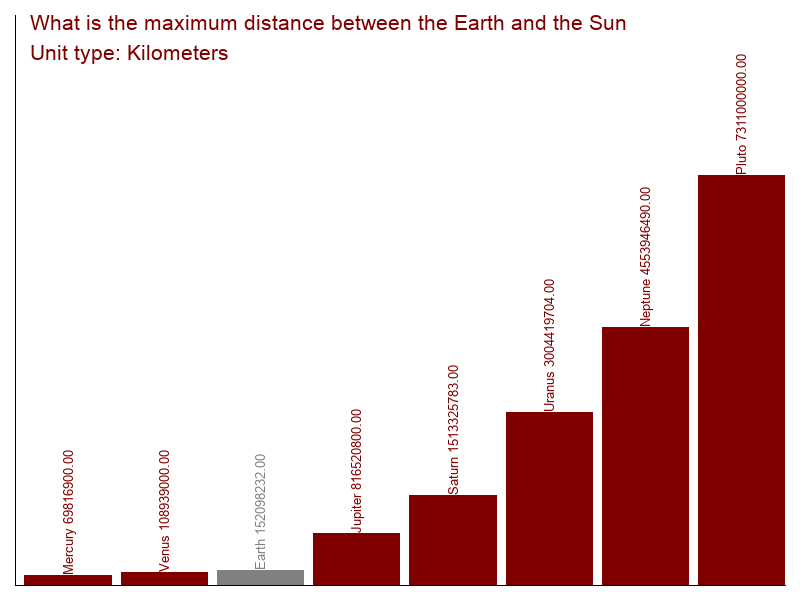 What is the maximum distance between the Earth and the Sun
Unit type: Kilometers

Mercury 69816900.00
Venus 108939000.00
Earth 152098232.00
Jupiter 816520800.00
Saturn 1513325783.00
Uranus 3004419704.00
Neptune 4553946490.00
Pluto 7311000000.00